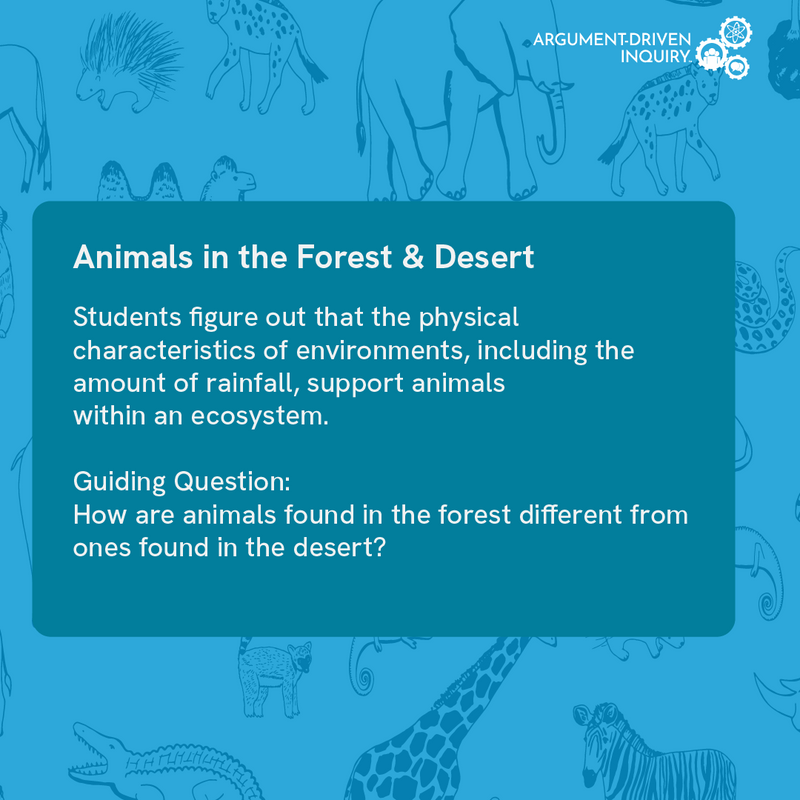 ARGUMENT-DRIVEN INQUIRY.

Animals in the Forest & Desert

Students figure out that the physical characteristics of environments, including the amount of rainfall, support animals within an ecosystem.

Guiding Question:
How are animals found in the forest different from ones found in the desert?